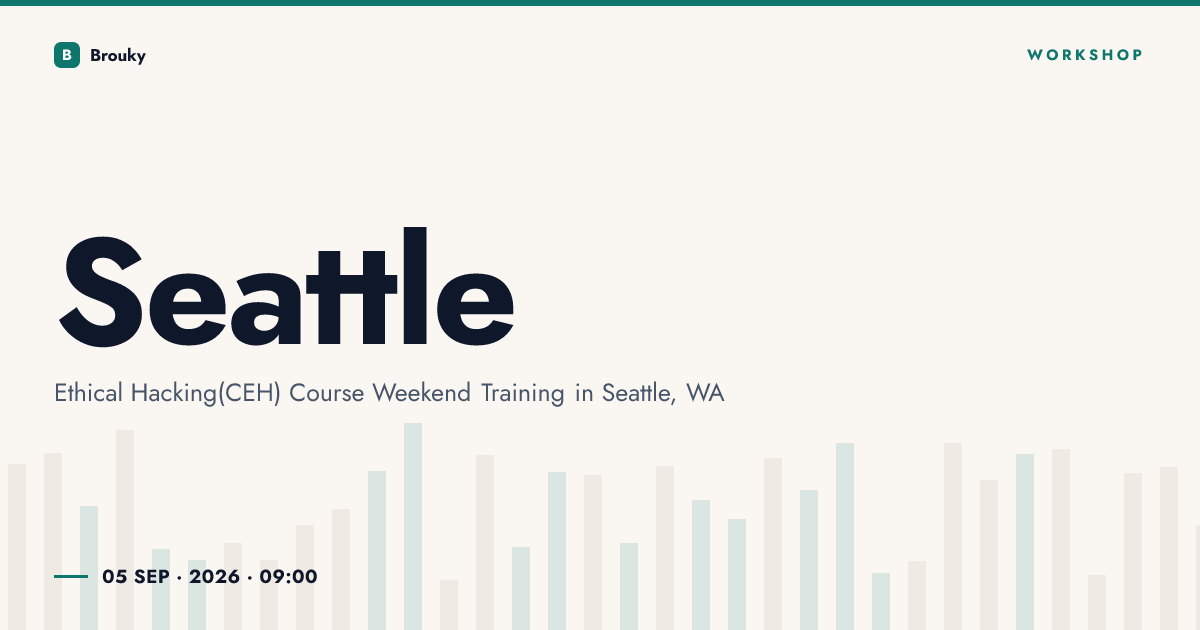 B Brouky

WORKSHOP

Seattle

Ethical Hacking(CEH) Course Weekend Training in Seattle, WA

05 SEP · 2026 · 09:00